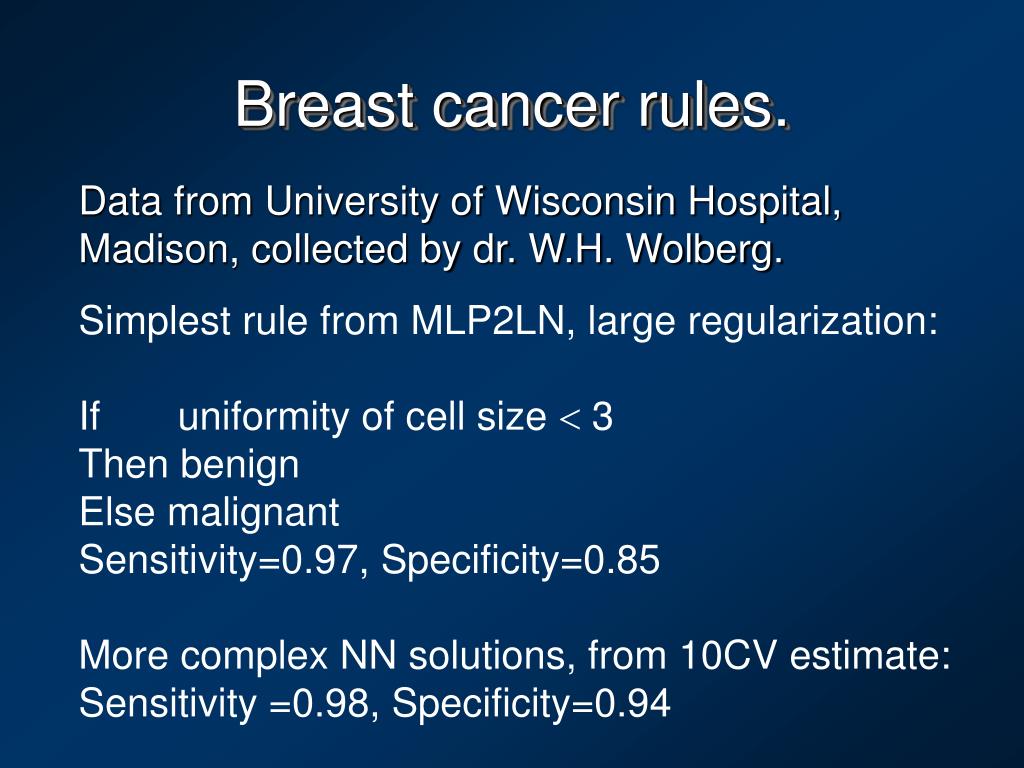 Breast cancer rules.

Data from University of Wisconsin Hospital, Madison, collected by dr. W.H. Wolberg.

Simplest rule from MLP2LN, large regularization:

If uniformity of cell size $<$ 3
Then benign
Else malignant
Sensitivity=0.97, Specificity=0.85

More complex NN solutions, from 10CV estimate:
Sensitivity =0.98, Specificity=0.94